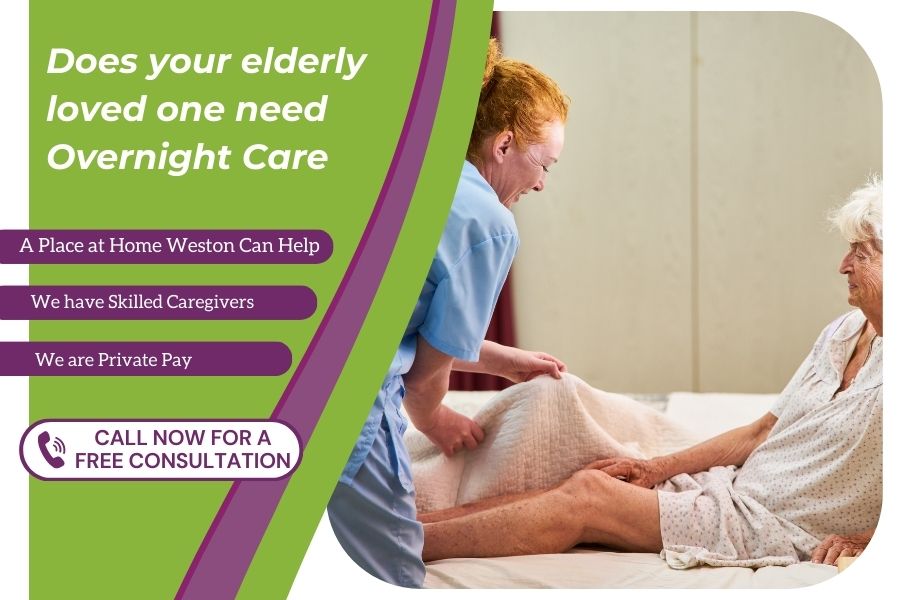 Does your elderly loved one need Overnight Care

A Place at Home Weston Can Help

We have Skilled Caregivers

We are Private Pay

CALL NOW FOR A FREE CONSULTATION